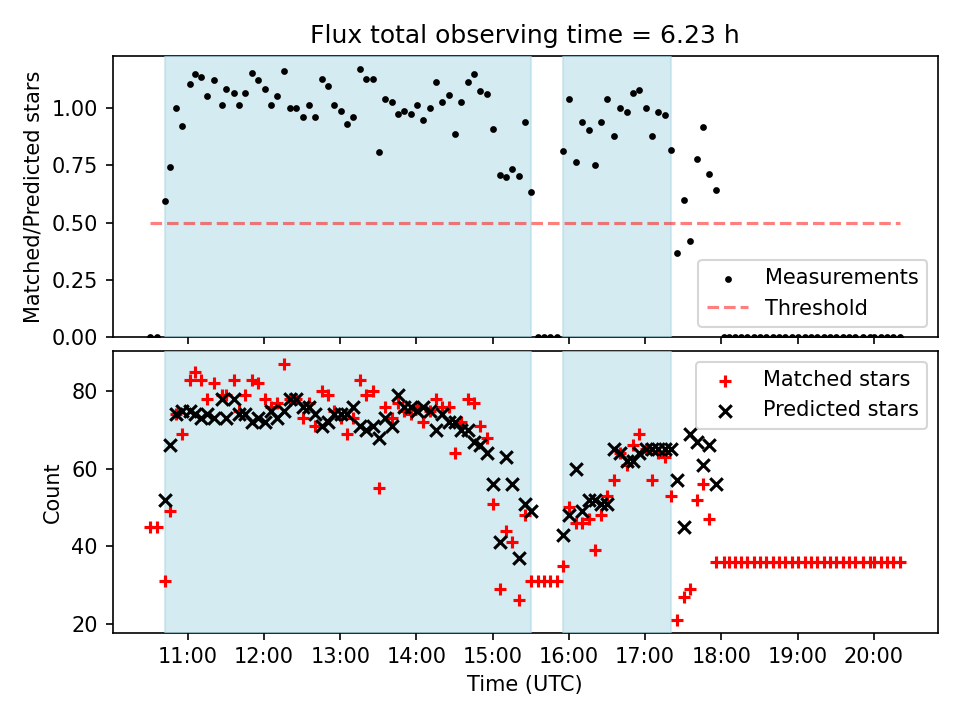 Flux total observing time = 6.23 h

Matched/Predicted stars

1.00
0.75
0.50
0.25
0.00

Measurements
Threshold

Count

80
60
40
20

Matched stars
Predicted stars

11:00 12:00 13:00 14:00 15:00 16:00 17:00 18:00 19:00 20:00
Time (UTC)